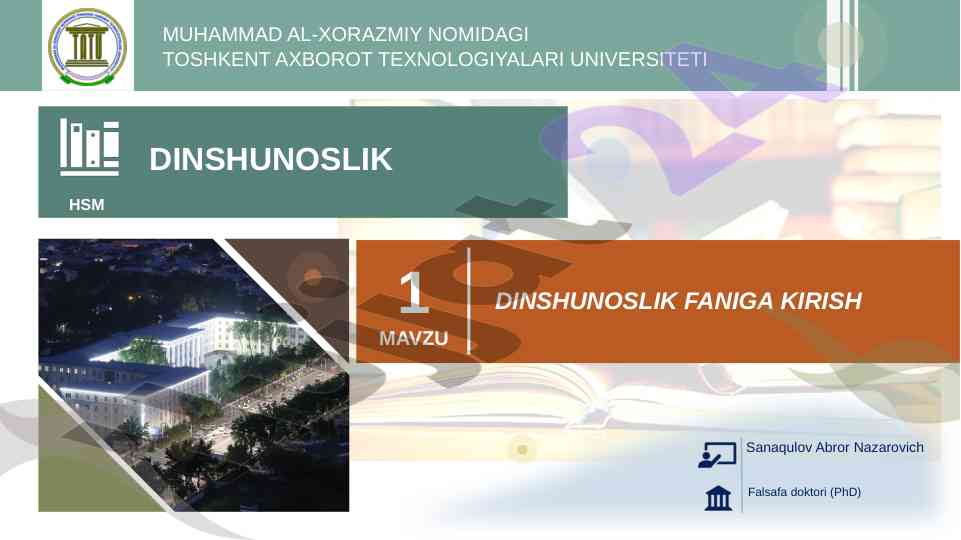 MUHAMMAD AL-XORAZMIY NOMIDAGI
TOSHKENT AXBOROT TEXNOLOGIYALARI UNIVERSITETI

DINSHUNOSLIK

HSM

1
MAVZU

DINSHUNOSLIK FANIGA KIRISH

Sanaqulov Abror Nazarovich

Falsafa doktori (PhD)